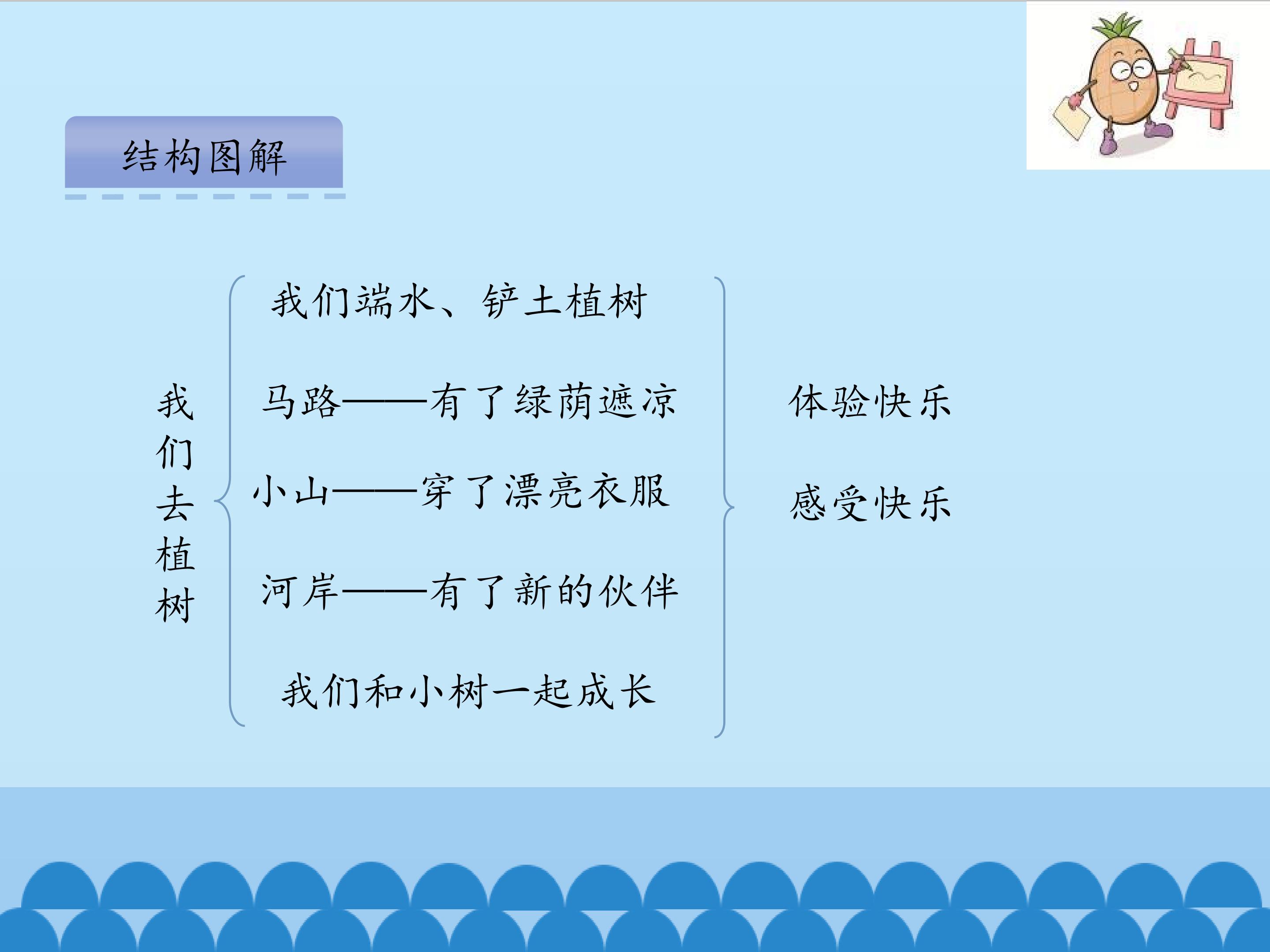 结构图解

我们去植树

我们端水、铲土植树

马路——有了绿荫遮凉

小山——穿了漂亮衣服

河岸——有了新的伙伴

我们和小树一起成长

体验快乐

感受快乐